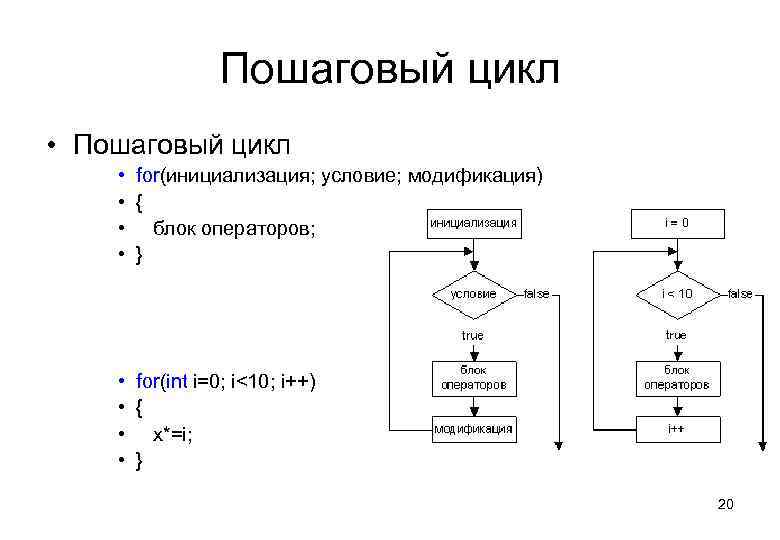 Пошаговый цикл

• Пошаговый цикл
• for(инициализация; условие; модификация)
• {
• блок операторов;
• }

• for(int i=0; i<10; i++)
• {
• x*=i;
• }

инициализация
условие
false
true
блок операторов
модификация

i = 0
i < 10
false
true
блок операторов
i++

20